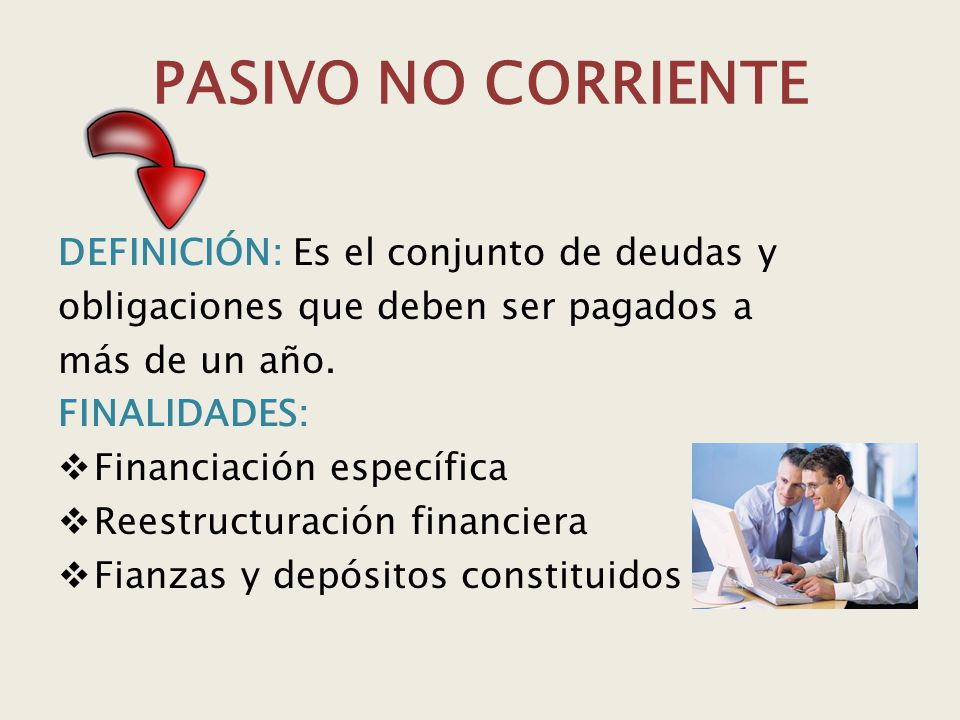 PASIVO NO CORRIENTE

DEFINICIÓN: Es el conjunto de deudas y obligaciones que deben ser pagados a más de un año.

FINALIDADES:

❖Financiación específica
❖Reestructuración financiera
❖Fianzas y depósitos constituidos